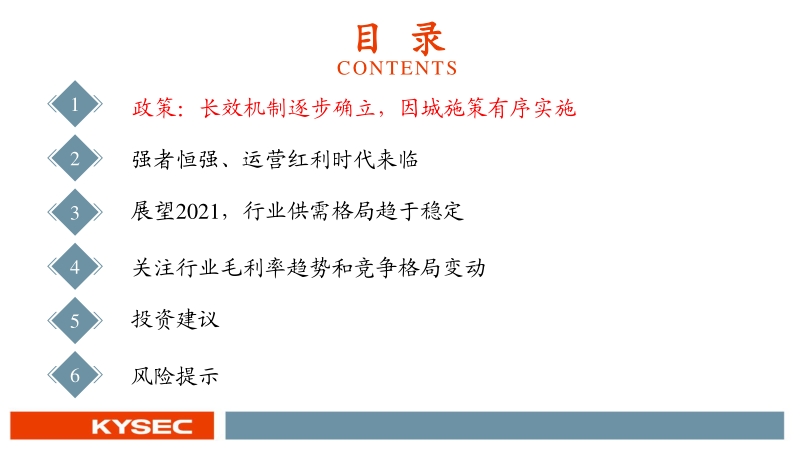 目 录
CONTENTS

1 政策：长效机制逐步确立，因城施策有序实施

2 强者恒强、运营红利时代来临

3 展望2021，行业供需格局趋于稳定

4 关注行业毛利率趋势和竞争格局变动

5 投资建议

6 风险提示

KYSEC